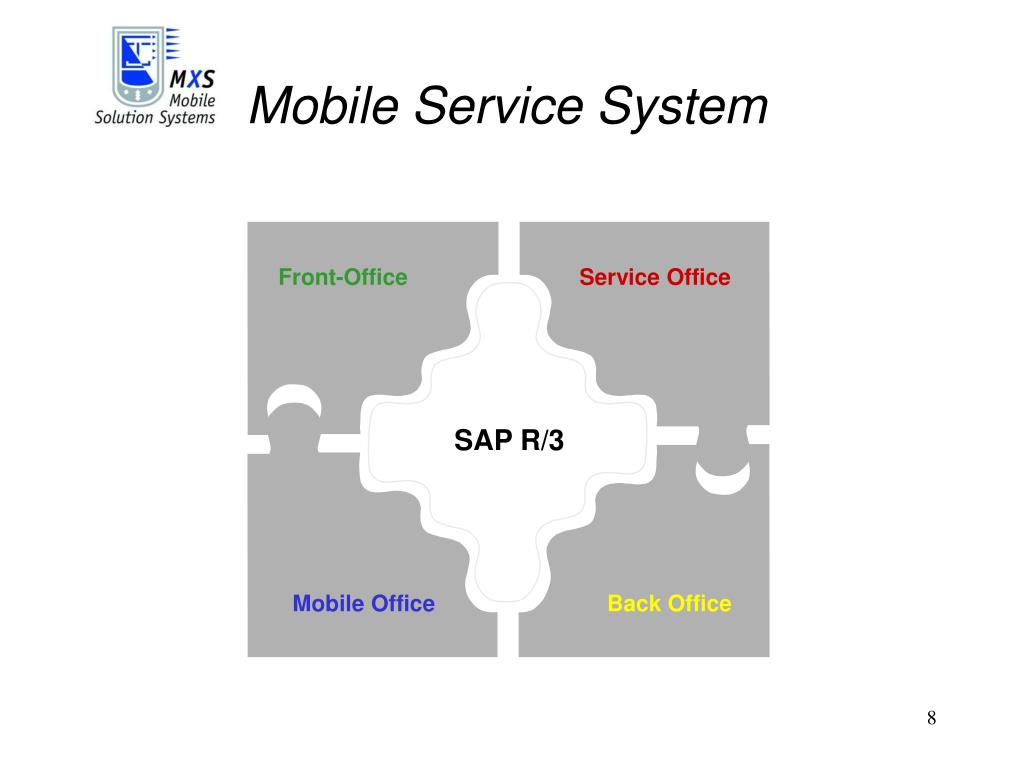 MXS
Mobile
Solution Systems

Mobile Service System

Front-Office

Service Office

SAP R/3

Mobile Office

Back Office

8